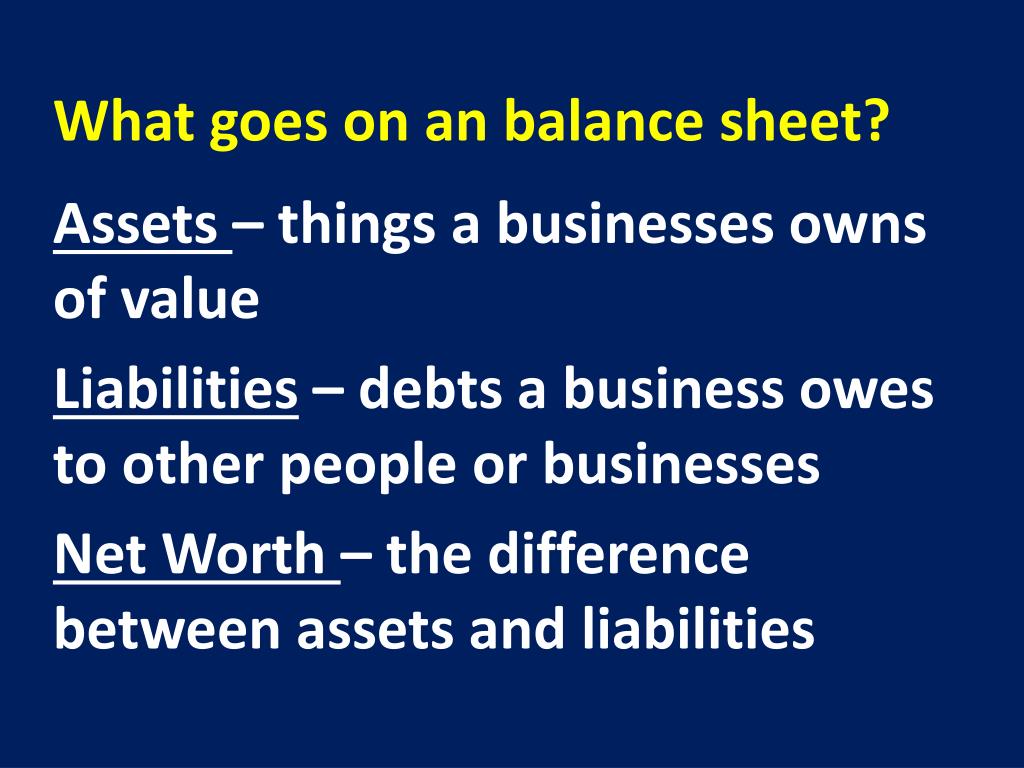 What goes on an balance sheet?

Assets – things a businesses owns of value

Liabilities – debts a business owes to other people or businesses

Net Worth – the difference between assets and liabilities